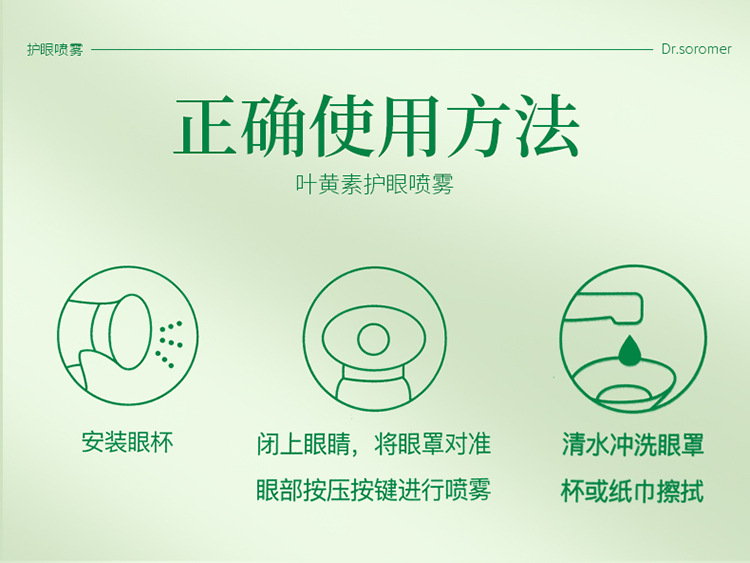 护眼喷雾

Dr.soromer

正确使用方法

叶黄素护眼喷雾

安装眼杯

闭上眼睛，将眼罩对准眼部按压按键进行喷雾

清水冲洗眼罩杯或纸巾擦拭